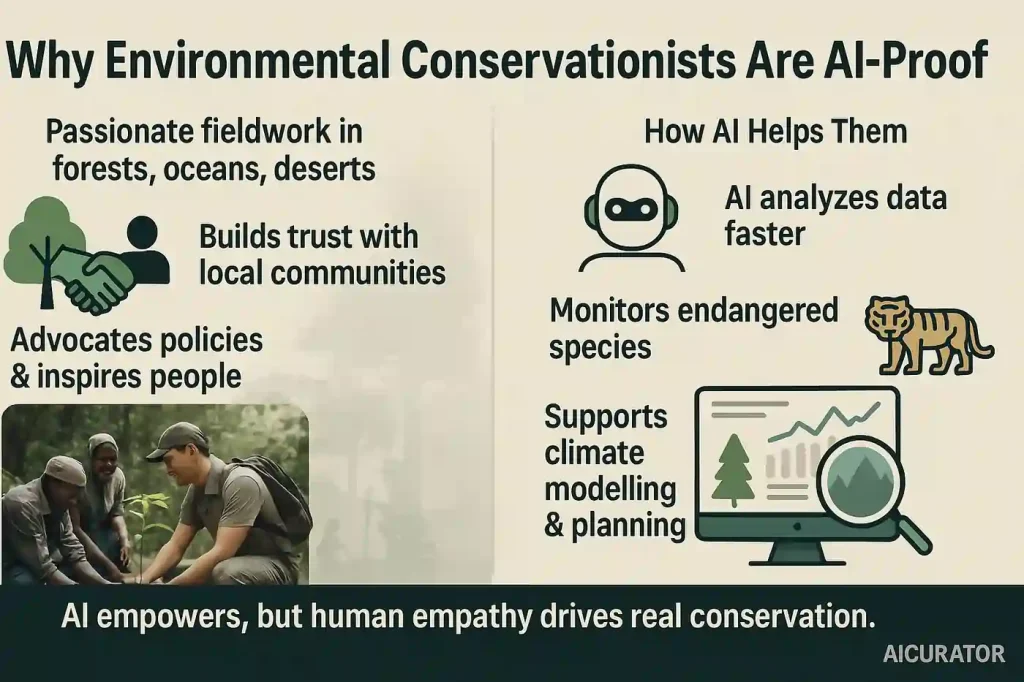 Why Environmental Conservationists Are AI-Proof

Passionate fieldwork in forests, oceans, deserts

Builds trust with local communities

Advocates policies & inspires people

How AI Helps Them

AI analyzes data faster

Monitors endangered species

Supports climate modelling & planning

AI empowers, but human empathy drives real conservation.

AICURATOR